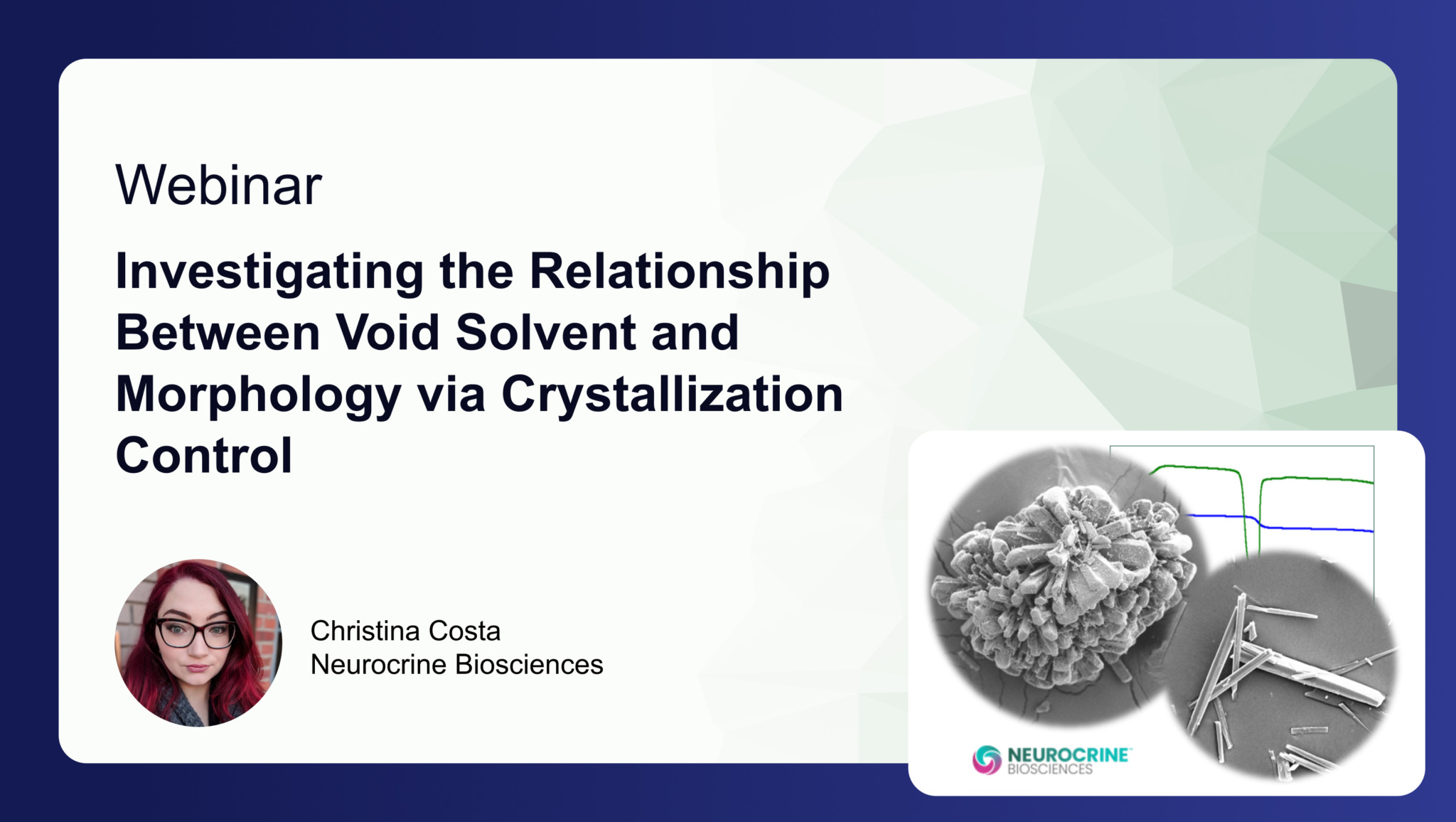 Webinar

Investigating the Relationship Between Void Solvent and Morphology via Crystallization Control

Christina Costa
Neurocrine Biosciences

NEUROCRINE
BIOSCIENCES